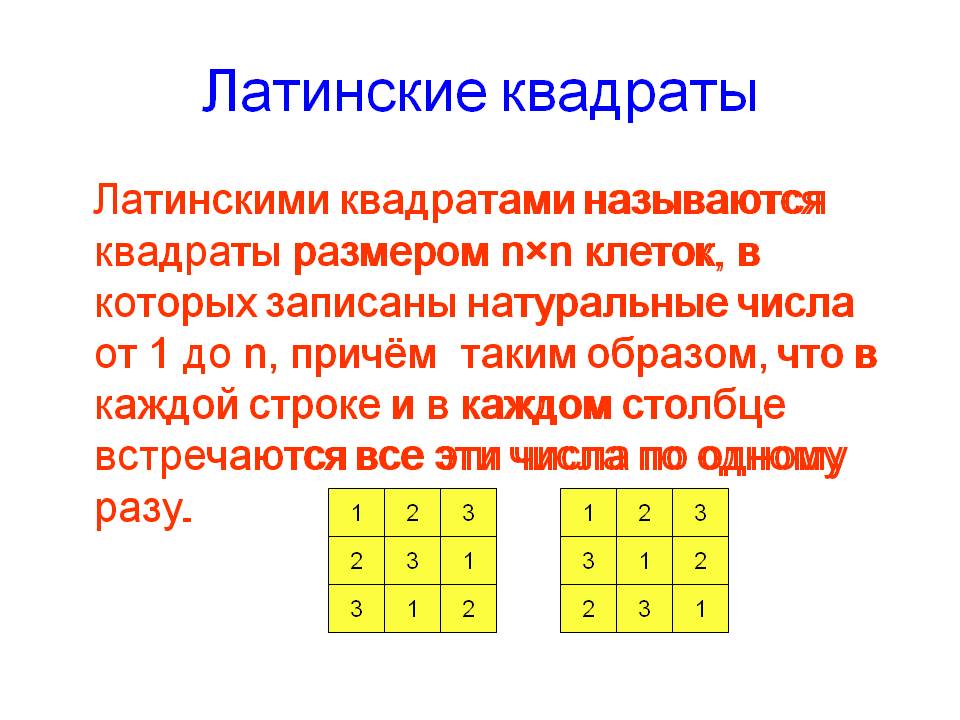 Латинские квадраты

Латинскими квадратами называются квадраты размером n×n клеток, в которых записаны натуральные числа от 1 до n, причём таким образом, что в каждой строке и в каждом столбце встречаются все эти числа по одному разу.

| 1 | 2 | 3 |
|---|---|---|
| 2 | 3 | 1 |
| 3 | 1 | 2 |

| 1 | 2 | 3 |
|---|---|---|
| 3 | 1 | 2 |
| 2 | 3 | 1 |